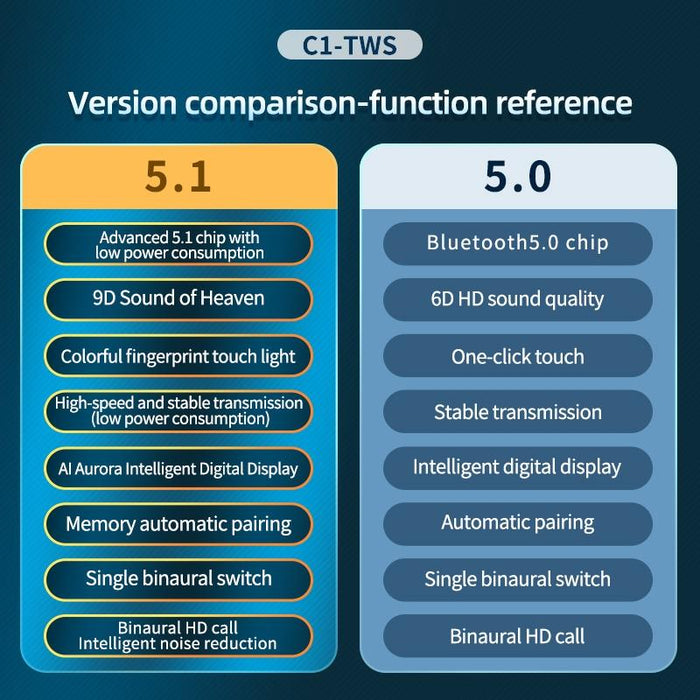 C1-TWS

Version comparison-function reference

5.1

Advanced 5.1 chip with low power consumption

9D Sound of Heaven

Colorful fingerprint touch light

High-speed and stable transmission (low power consumption)

AI Aurora Intelligent Digital Display

Memory automatic pairing

Single binaural switch

Binaural HD call Intelligent noise reduction

5.0

Bluetooth5.0 chip

6D HD sound quality

One-click touch

Stable transmission

Intelligent digital display

Automatic pairing

Single binaural switch

Binaural HD call